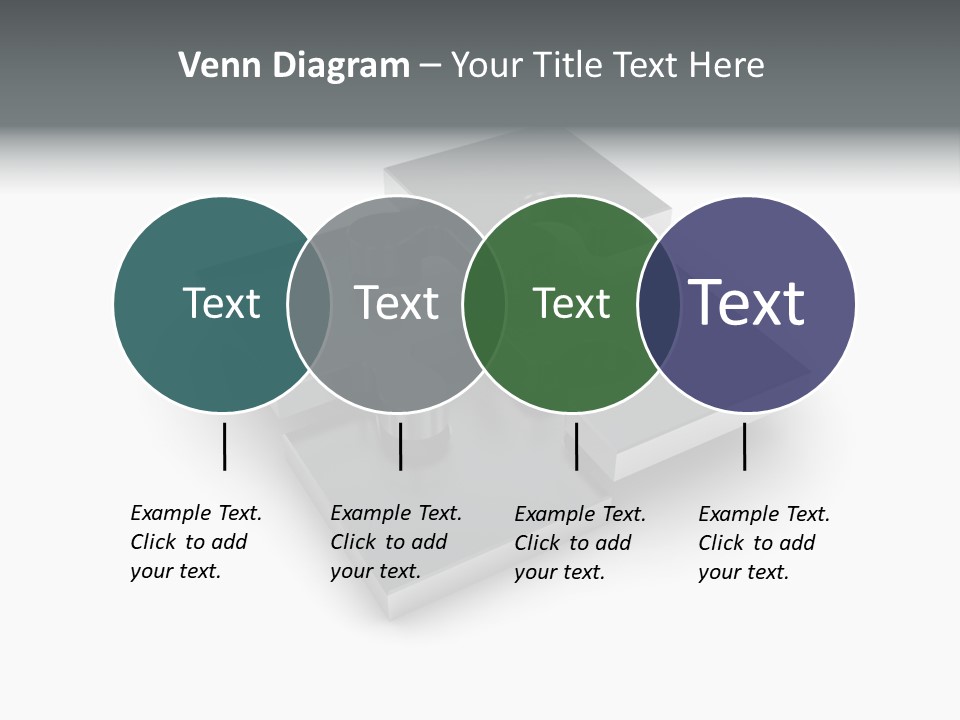 Venn Diagram – Your Title Text Here

Text

Text

Text

Text

Example Text. Click to add your text.

Example Text. Click to add your text.

Example Text. Click to add your text.

Example Text. Click to add your text.